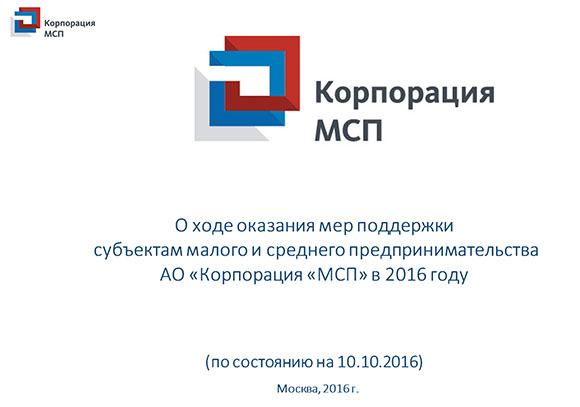 Корпорация МСП

Корпорация МСП

О ходе оказания мер поддержки субъектам малого и среднего предпринимательства АО «Корпорация «МСП» в 2016 году

(по состоянию на 10.10.2016)

Москва, 2016 г.